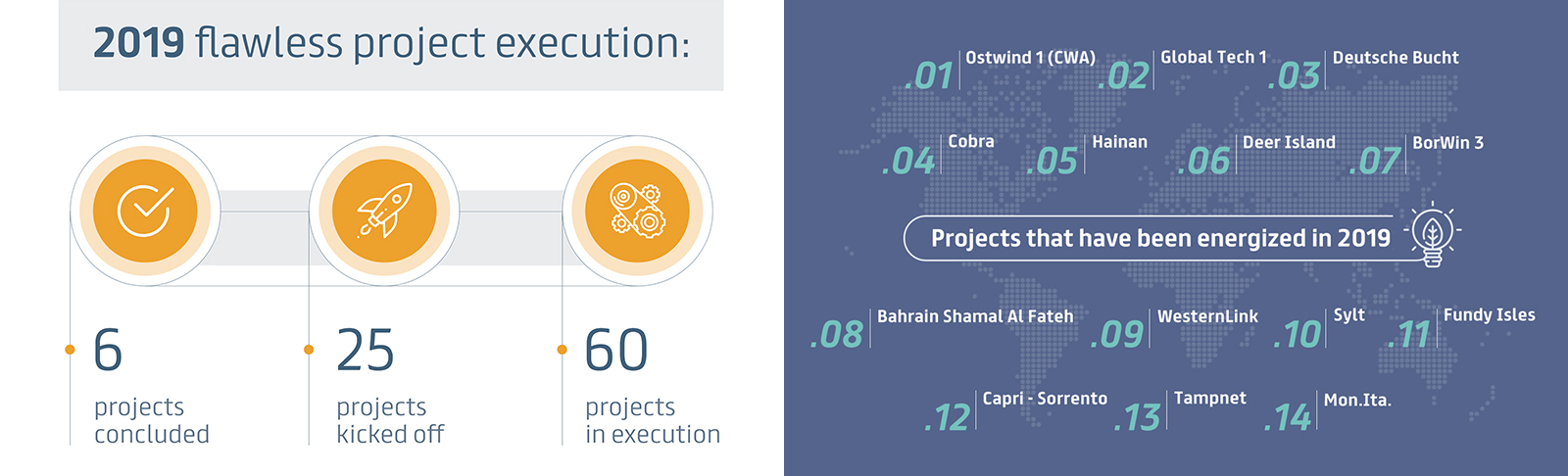 2019 flawless project execution:

6
projects concluded

25
projects kicked off

60
projects in execution

.01 Ostwind 1 (CWA)
.02 Global Tech 1
.03 Deutsche Bucht
.04 Cobra
.05 Hainan
.06 Deer Island
.07 BorWin 3

Projects that have been energized in 2019

.08 Bahrain Shamal Al Fateh
.09 WesternLink
.10 Sylt
.11 Fundy Isles
.12 Capri - Sorrento
.13 Tampnet
.14 Mon.Ita.